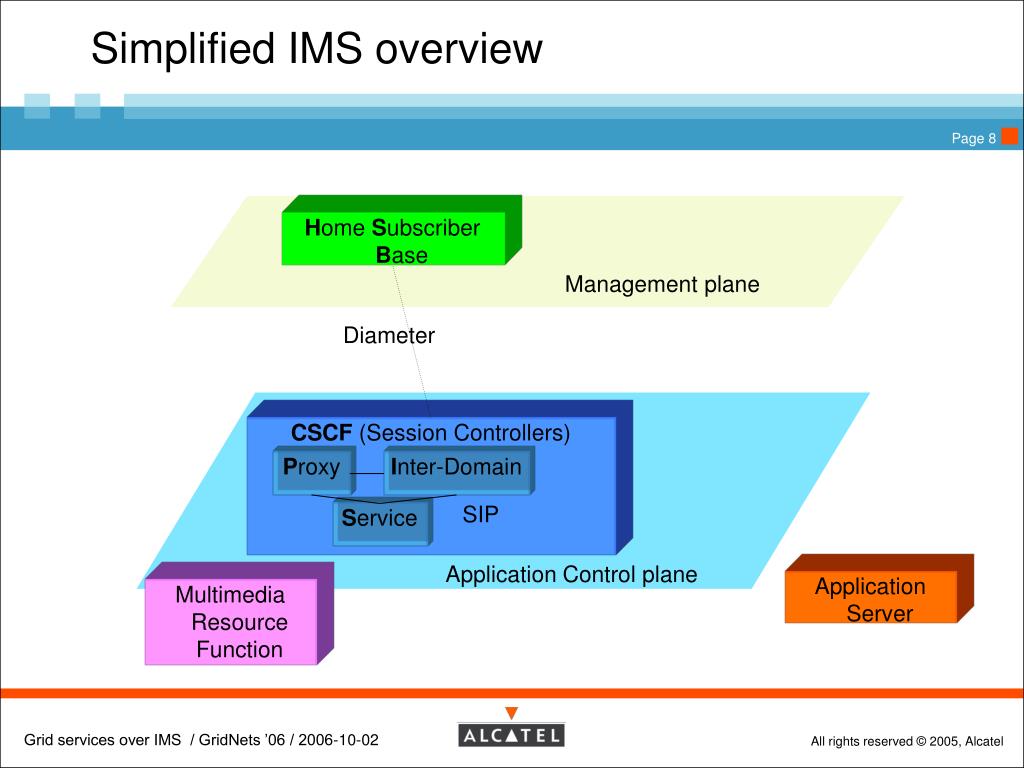 Simplified IMS overview

Page 8

Home Subscriber Base

Management plane

Diameter

CSCF (Session Controllers)

Proxy

Inter-Domain

Service

SIP

Application Control plane

Multimedia Resource Function

Application Server

Grid services over IMS / GridNets '06 / 2006-10-02

ALCATEL

All rights reserved © 2005, Alcatel